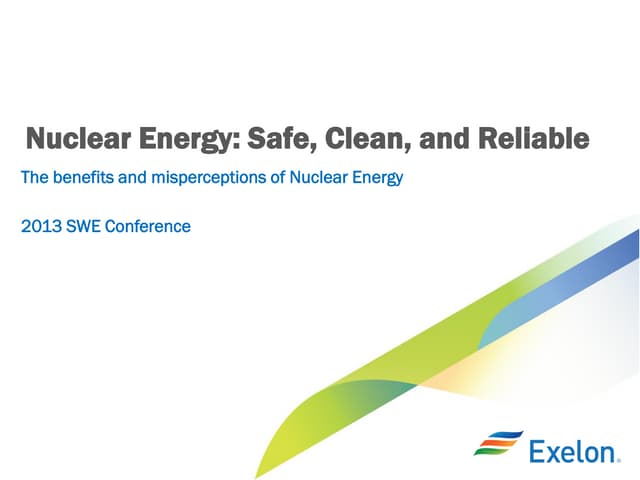 Nuclear Energy: Safe, Clean, and Reliable

The benefits and misperceptions of Nuclear Energy

2013 SWE Conference

Exelon.